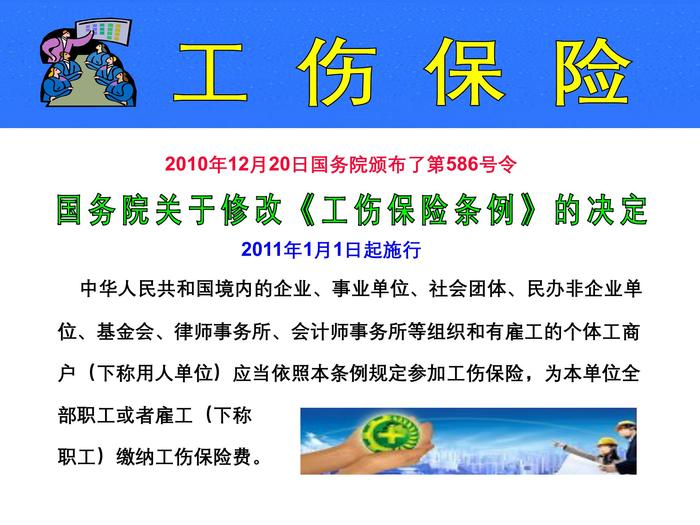 工 伤 保 险

2010年12月20日国务院颁布了第586号令

国务院关于修改《工伤保险条例》的决定

2011年1月1日起施行

中华人民共和国境内的企业、事业单位、社会团体、民办非企业单位、基金会、律师事务所、会计师事务所等组织和有雇工的个体工商户（下称用人单位）应当依照本条例规定参加工伤保险，为本单位全部职工或者雇工（下称职工）缴纳工伤保险费。